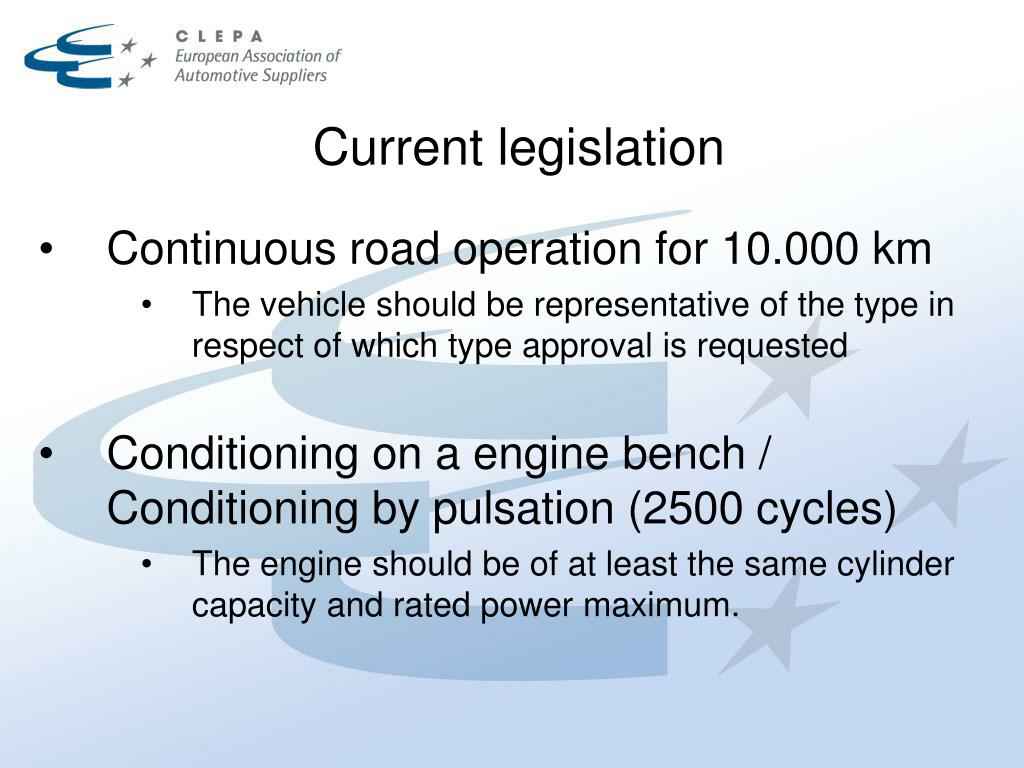 CLEPA
European Association of
Automotive Suppliers

Current legislation

• Continuous road operation for 10.000 km
  • The vehicle should be representative of the type in respect of which type approval is requested

• Conditioning on a engine bench / Conditioning by pulsation (2500 cycles)
  • The engine should be of at least the same cylinder capacity and rated power maximum.